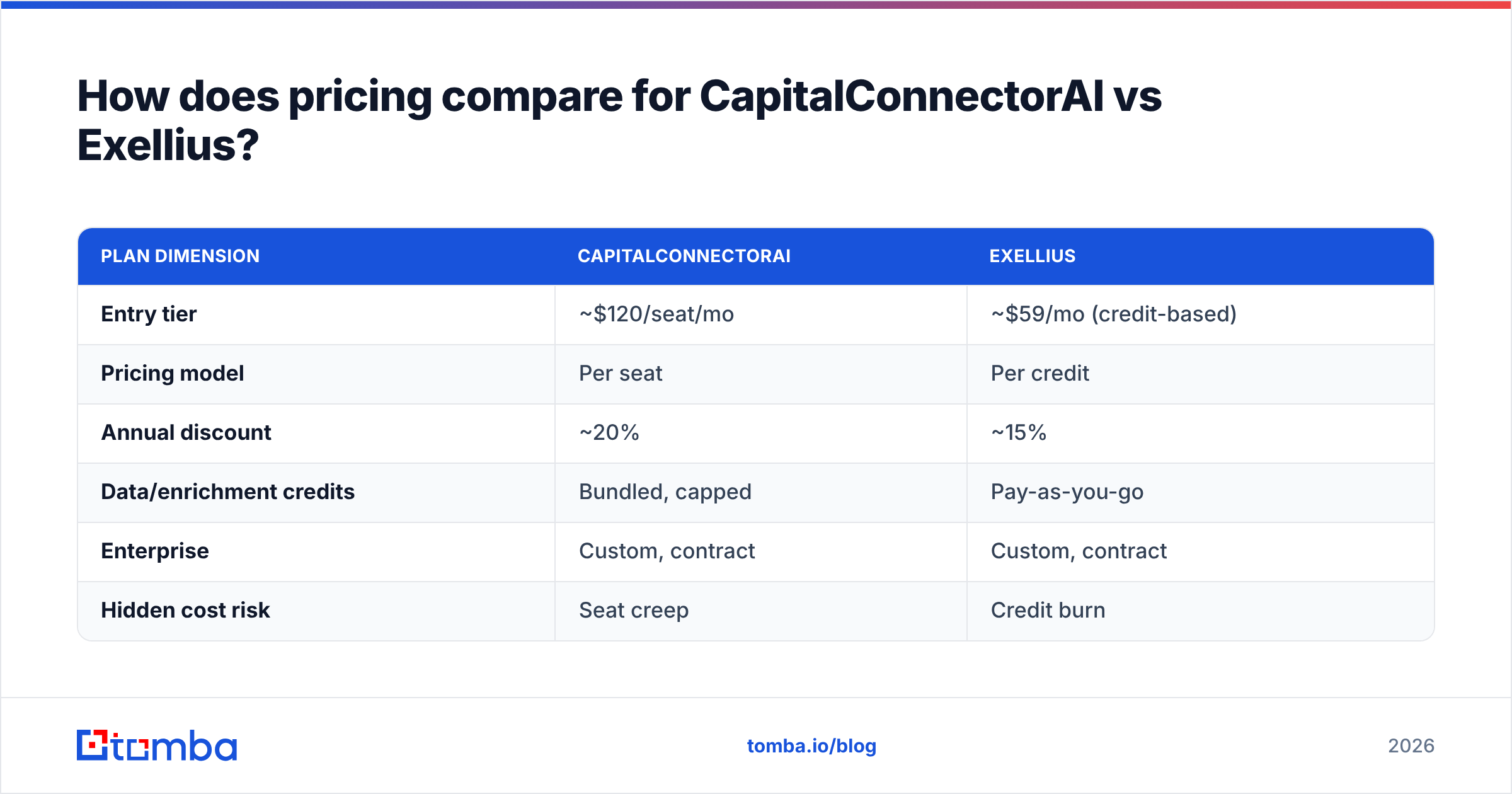 How does pricing compare for CapitalConnectorAI vs Exellius?

| PLAN DIMENSION | CAPITALCONNECTORAI | EXELLIUS |
|---|---|---|
| Entry tier | ~\$120/seat/mo | ~\$59/mo (credit-based) |
| Pricing model | Per seat | Per credit |
| Annual discount | ~20% | ~15% |
| Data/enrichment credits | Bundled, capped | Pay-as-you-go |
| Enterprise | Custom, contract | Custom, contract |
| Hidden cost risk | Seat creep | Credit burn |

tomba

tomba.io/blog

2026